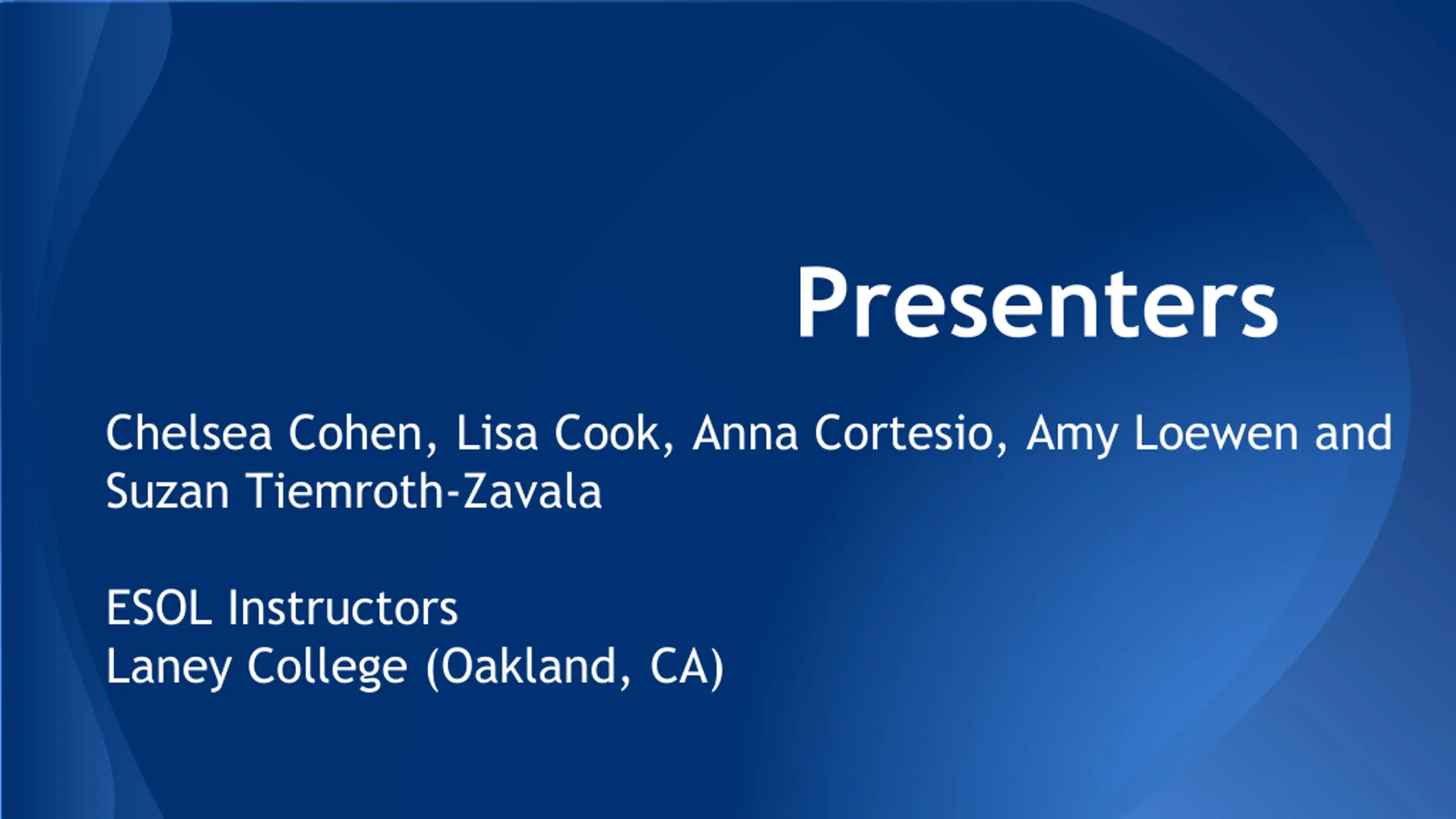 Presenters

Chelsea Cohen, Lisa Cook, Anna Cortesio, Amy Loewen and Suzan Tiemroth-Zavala

ESOL Instructors
Laney College (Oakland, CA)